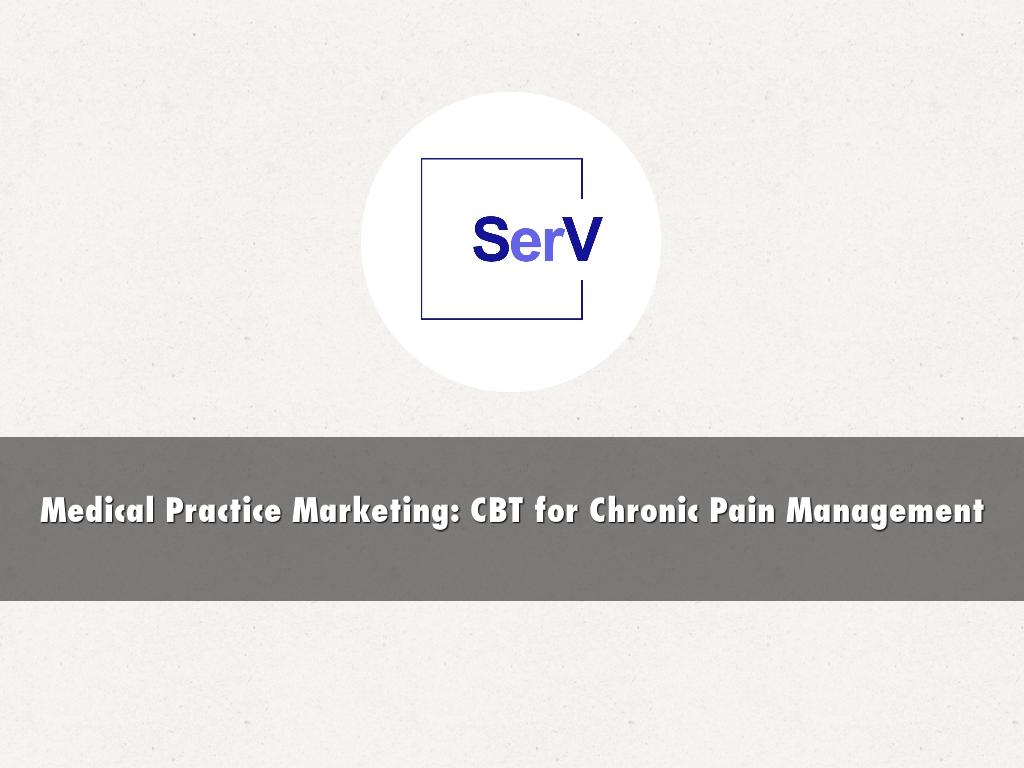 SerV

Medical Practice Marketing: CBT for Chronic Pain Management